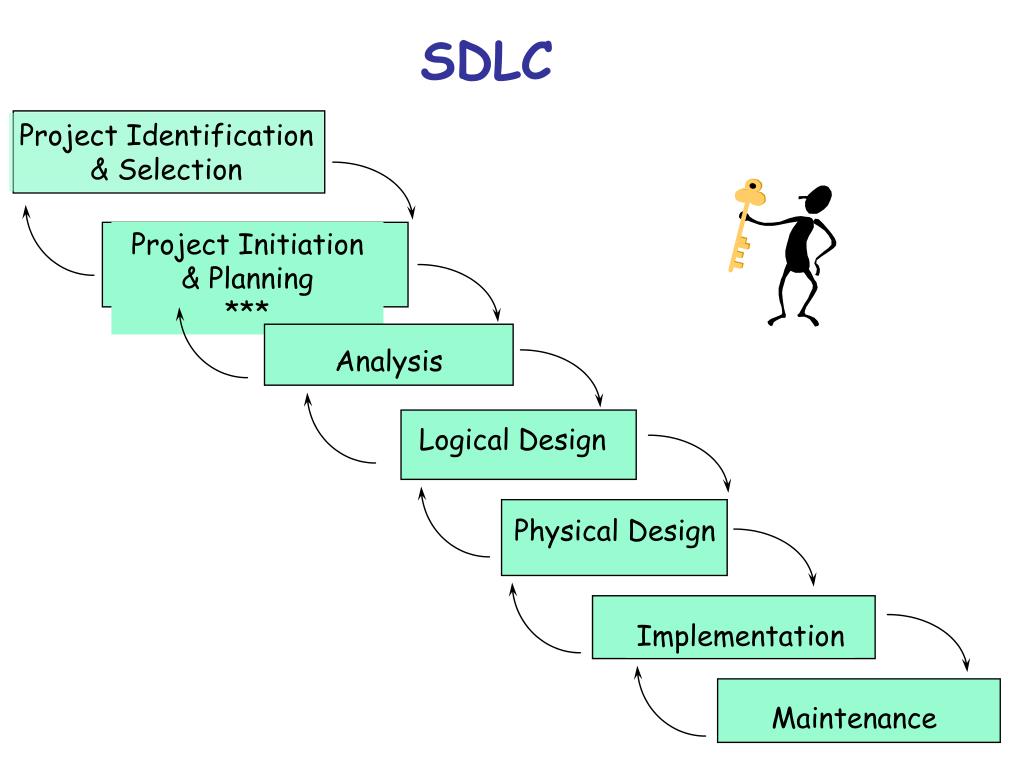 SDLC

Project Identification & Selection

Project Initiation & Planning
***

Analysis

Logical Design

Physical Design

Implementation

Maintenance